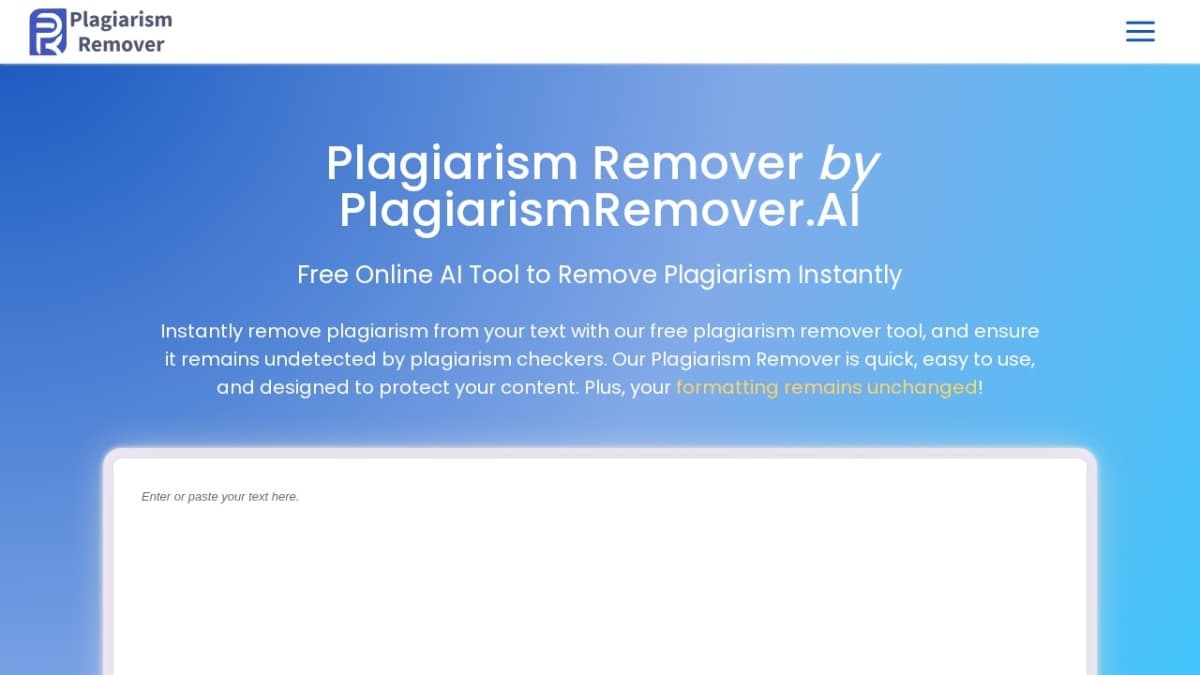 Plagiarism Remover

Plagiarism Remover by PlagiarismRemover.AI

Free Online AI Tool to Remove Plagiarism Instantly

Instantly remove plagiarism from your text with our free plagiarism remover tool, and ensure it remains undetected by plagiarism checkers. Our Plagiarism Remover is quick, easy to use, and designed to protect your content. Plus, your formatting remains unchanged!

Enter or paste your text here.